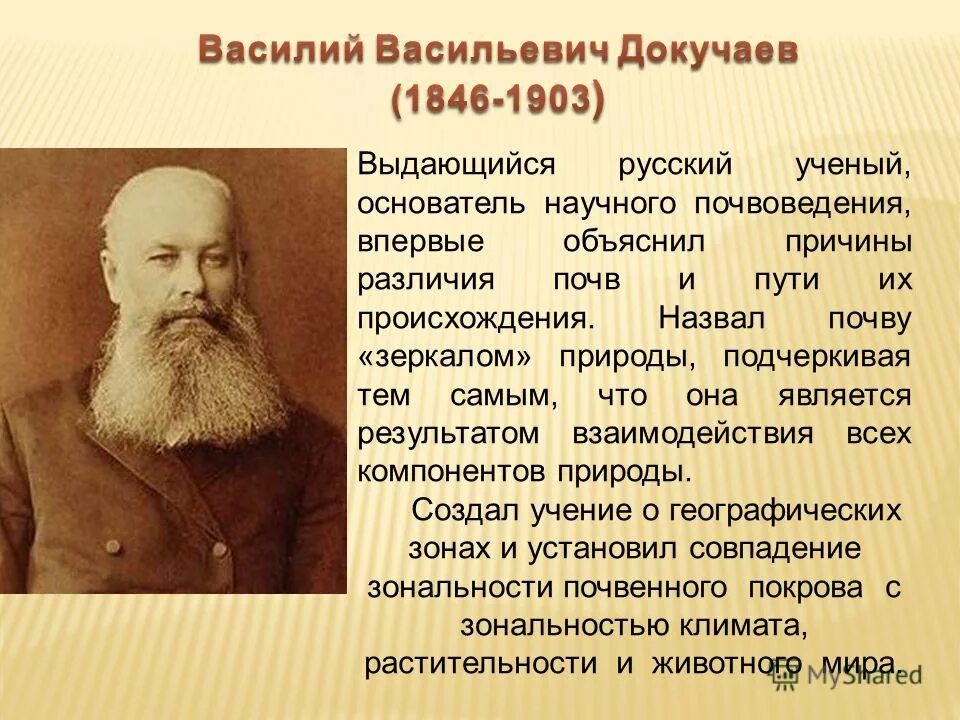 Василий Васильевич Докучаев (1846-1903)

Выдающийся русский ученый, основатель научного почвоведения, впервые объяснил причины различия почв и пути их происхождения. Назвал почву «зеркалом» природы, подчеркивая тем самым, что она является результатом взаимодействия всех компонентов природы.

Создал учение о географических зонах и установил совпадение зональности почвенного покрова с зональностью климата, растительности и животного мира.

MyShared